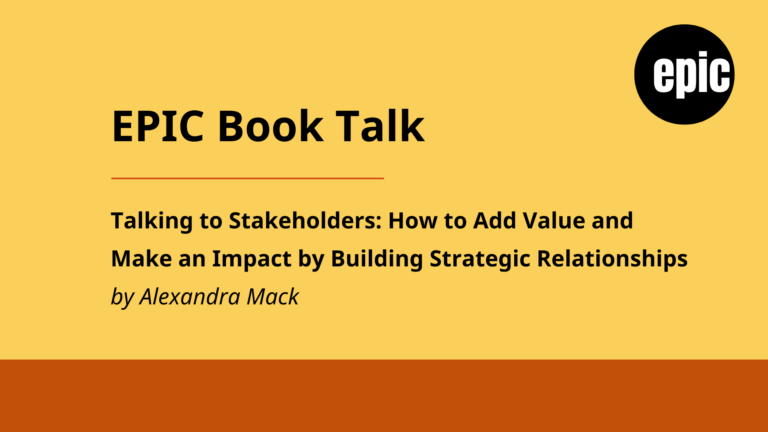 epic

EPIC Book Talk

Talking to Stakeholders: How to Add Value and Make an Impact by Building Strategic Relationships
by Alexandra Mack